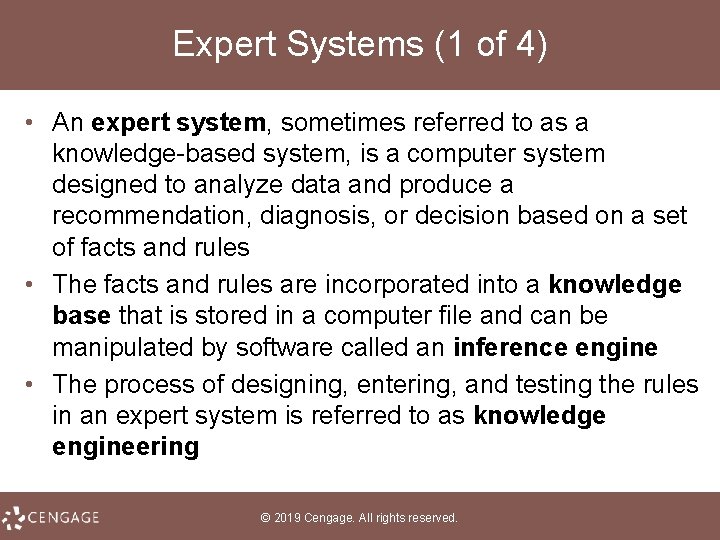 Expert Systems (1 of 4)

• An expert system, sometimes referred to as a knowledge-based system, is a computer system designed to analyze data and produce a recommendation, diagnosis, or decision based on a set of facts and rules

• The facts and rules are incorporated into a knowledge base that is stored in a computer file and can be manipulated by software called an inference engine

• The process of designing, entering, and testing the rules in an expert system is referred to as knowledge engineering

CENGAGE

© 2019 Cengage. All rights reserved.